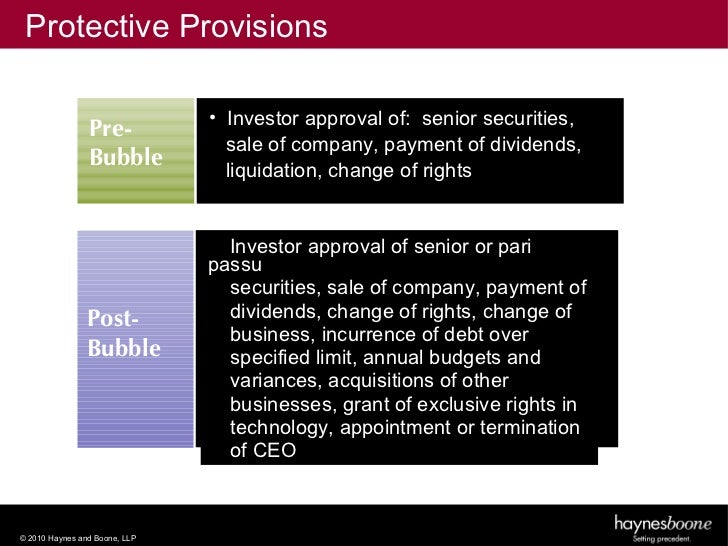 Protective Provisions

Pre-Bubble

• Investor approval of: senior securities, sale of company, payment of dividends, liquidation, change of rights

Post-Bubble

Investor approval of senior or pari passu securities, sale of company, payment of dividends, change of rights, change of business, incurrence of debt over specified limit, annual budgets and variances, acquisitions of other businesses, grant of exclusive rights in technology, appointment or termination of CEO

© 2010 Haynes and Boone, LLP

haynesboone
Setting precedent.